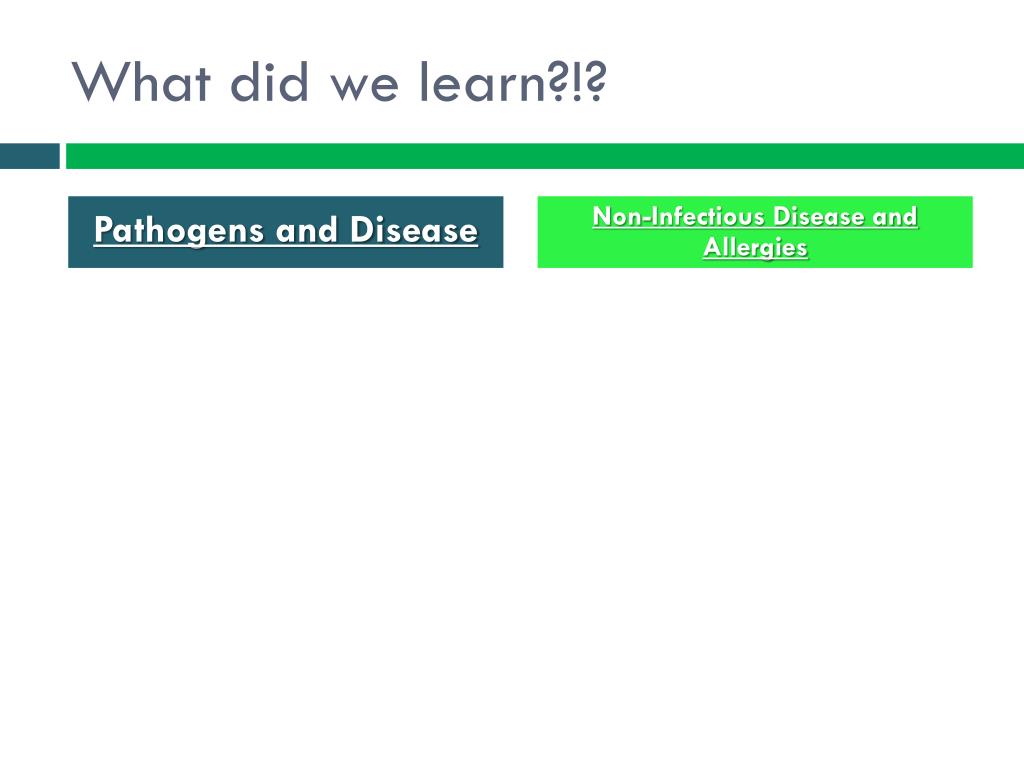 What did we learn?!?

Pathogens and Disease

Non-Infectious Disease and Allergies